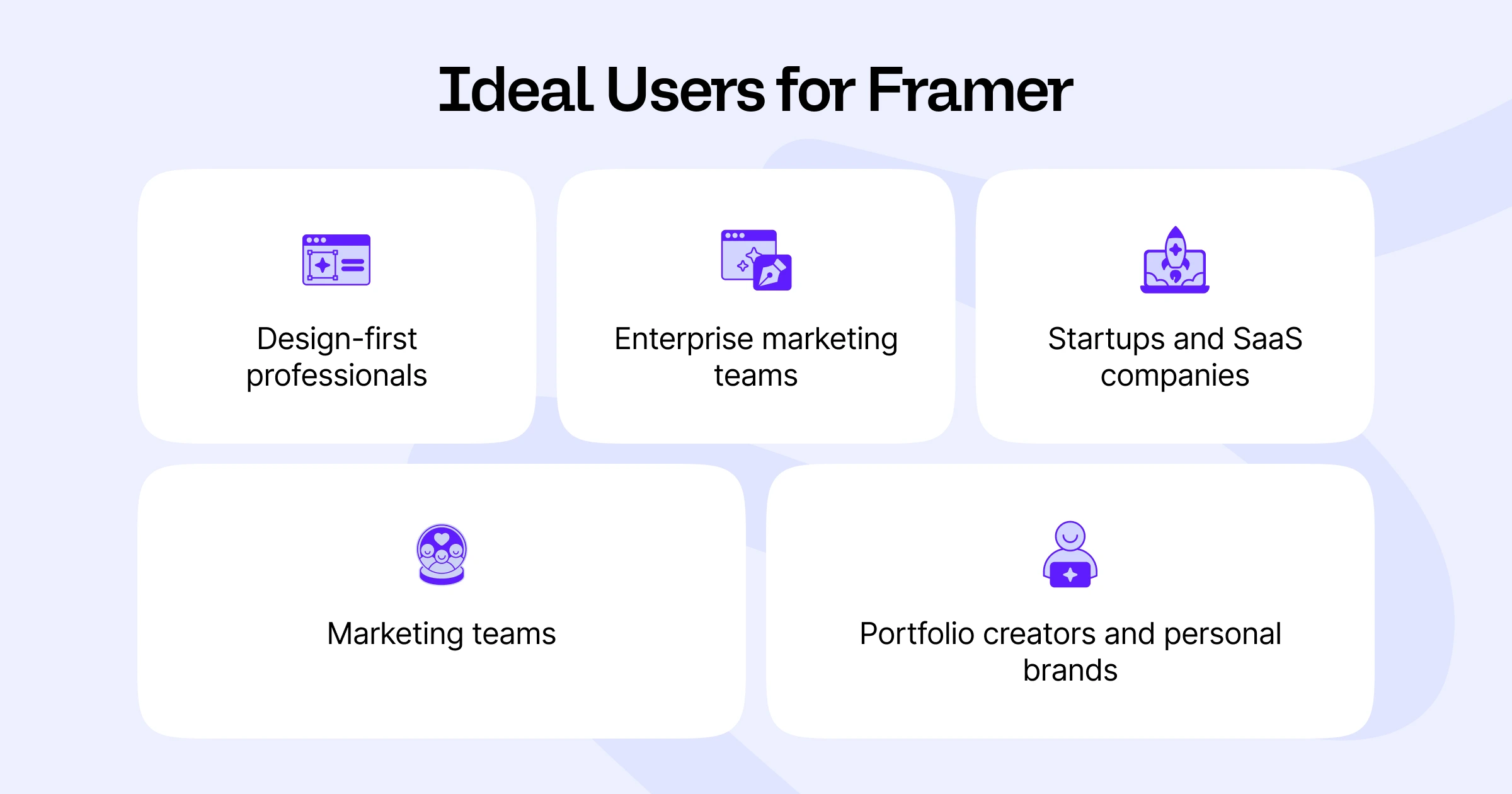 Ideal Users for Framer

Design-first professionals

Enterprise marketing teams

Startups and SaaS companies

Marketing teams

Portfolio creators and personal brands